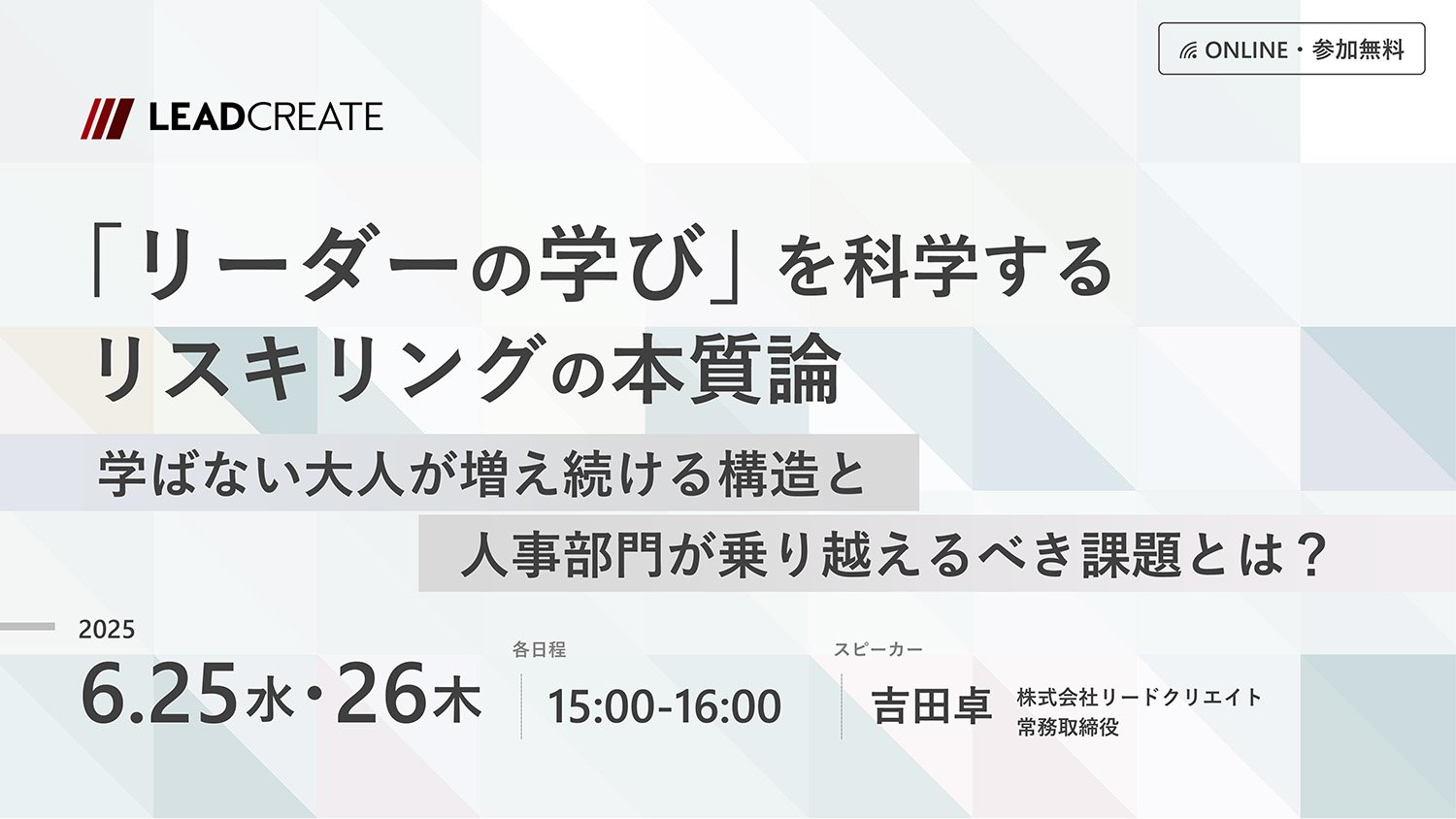 ONLINE・参加無料

LEADCREATE

「リーダーの学び」を科学する
リスキリングの本質論

学ばない大人が増え続ける構造と
人事部門が乗り越えるべき課題とは？

2025
6.25水・26木

各日程
15:00-16:00

スピーカー
吉田卓 株式会社リードクリエイト 常務取締役